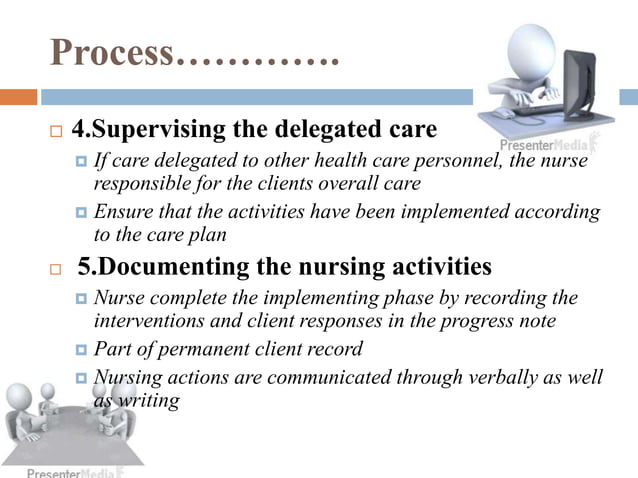 Process………….

PresenterMedia

4.Supervising the delegated care

If care delegated to other health care personnel, the nurse responsible for the clients overall care

Ensure that the activities have been implemented according to the care plan

5.Documenting the nursing activities

Nurse complete the implementing phase by recording the interventions and client responses in the progress note

Part of permanent client record

Nursing actions are communicated through verbally as well as writing

PresenterMedia